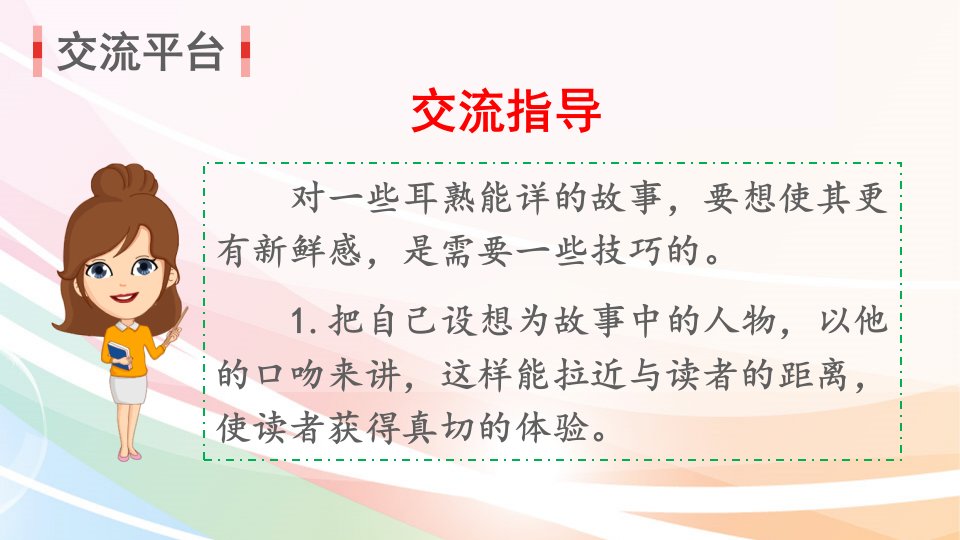 交流平台

交流指导

对一些耳熟能详的故事，要想使其更有新鲜感，是需要一些技巧的。

1. 把自己设想为故事中的人物，以他的口吻来讲，这样能拉近与读者的距离，使读者获得真切的体验。